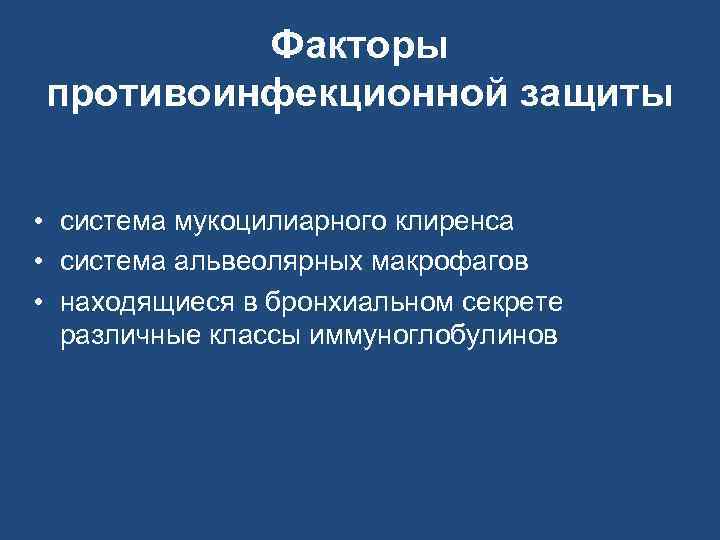 Факторы противоинфекционной защиты

• система мукоцилиарного клиренса
• система альвеолярных макрофагов
• находящиеся в бронхиальном секрете различные классы иммуноглобулинов